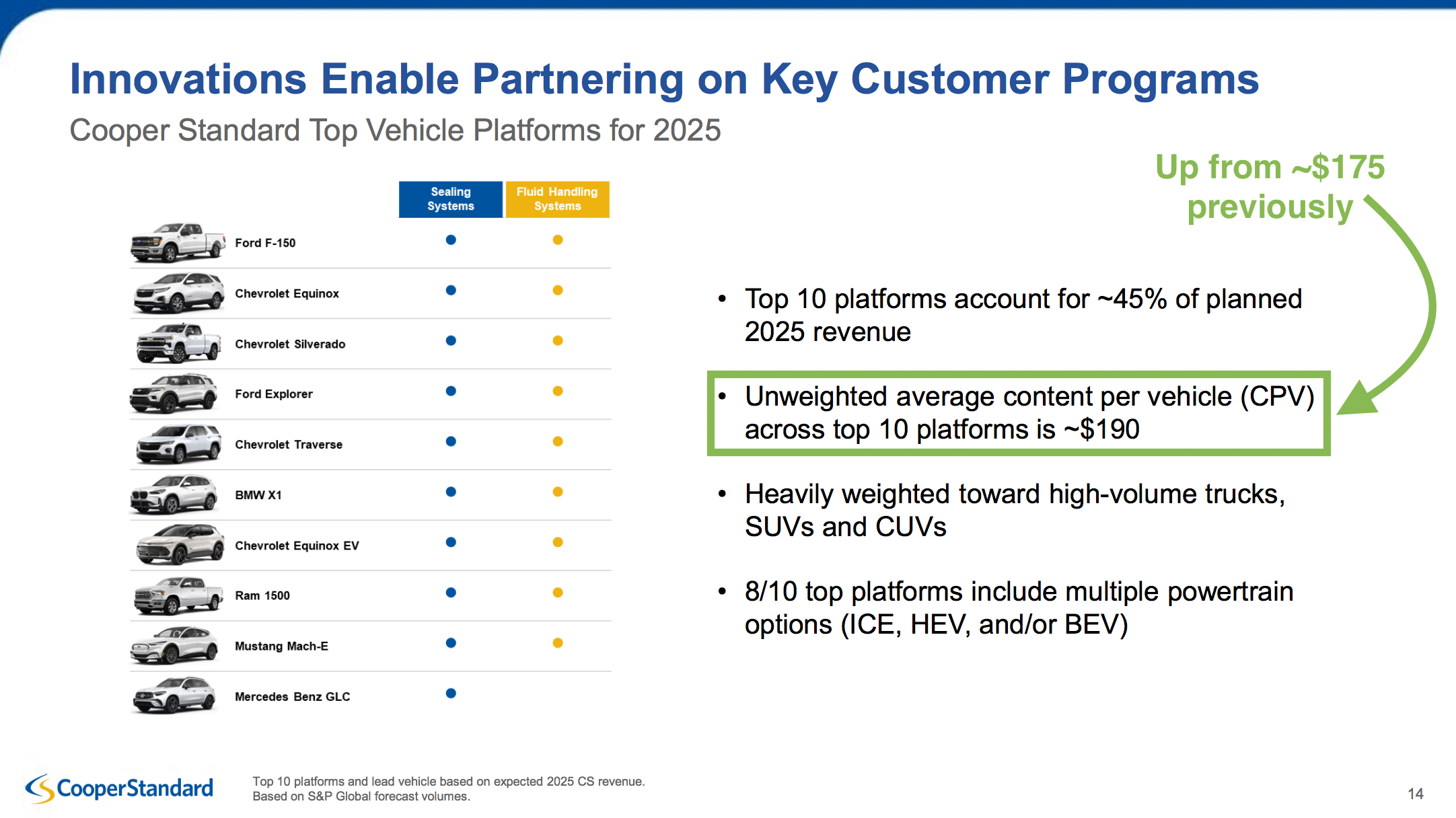 Innovations Enable Partnering on Key Customer Programs

Cooper Standard Top Vehicle Platforms for 2025

| | Sealing Systems | Fluid Handling Systems |
|---|---|---|
| Ford F-150 | ● | ● |
| Chevrolet Equinox | ● | ● |
| Chevrolet Silverado | ● | ● |
| Ford Explorer | ● | ● |
| Chevrolet Traverse | ● | ● |
| BMW X1 | ● | ● |
| Chevrolet Equinox EV | ● | ● |
| Ram 1500 | ● | ● |
| Mustang Mach-E | ● | ● |
| Mercedes Benz GLC | ● | |

Up from ~$175 previously

• Top 10 platforms account for ~45% of planned 2025 revenue

• Unweighted average content per vehicle (CPV) across top 10 platforms is ~$190

• Heavily weighted toward high-volume trucks, SUVs and CUVs

• 8/10 top platforms include multiple powertrain options (ICE, HEV, and/or BEV)

CooperStandard

Top 10 platforms and lead vehicle based on expected 2025 CS revenue.
Based on S&P Global forecast volumes.

14